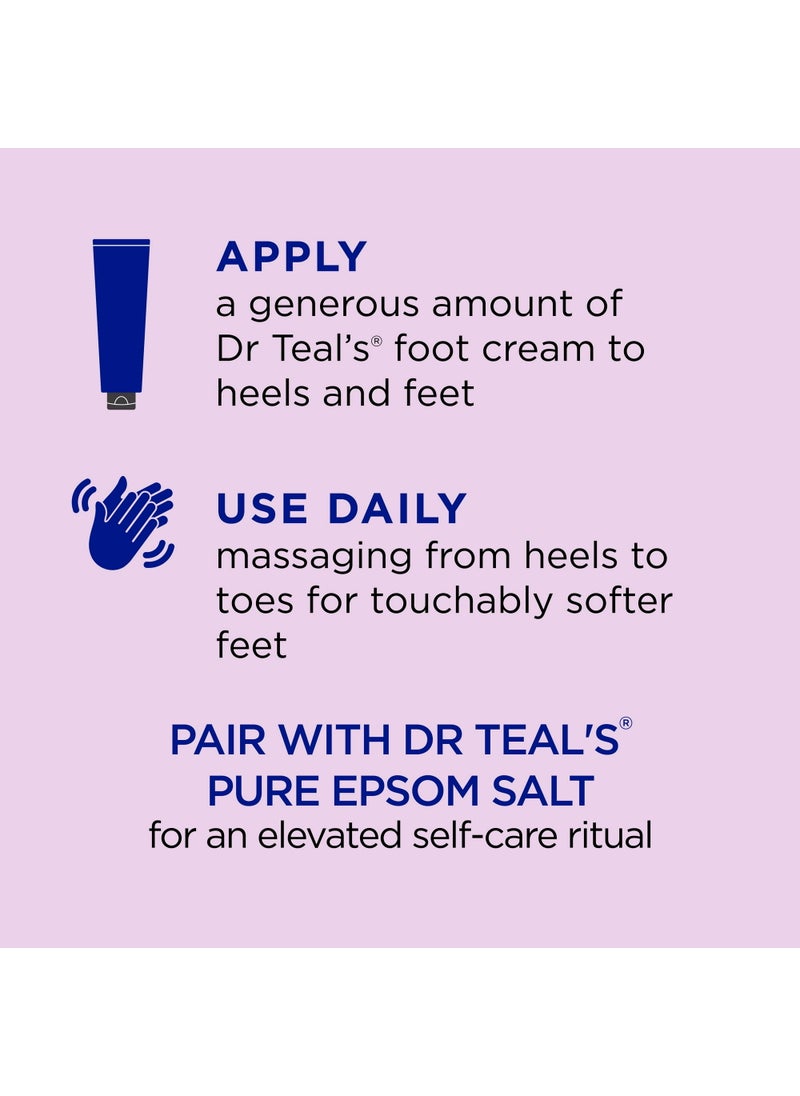 APPLY
a generous amount of Dr Teal's® foot cream to heels and feet

USE DAILY
massaging from heels to toes for touchably softer feet

PAIR WITH DR TEAL'S® PURE EPSOM SALT
for an elevated self-care ritual